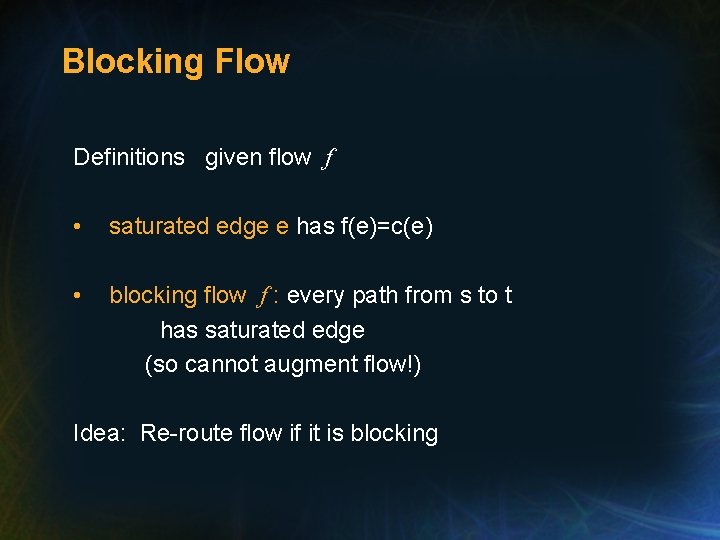 Blocking Flow

Definitions given flow $f$

• saturated edge e has f(e)=c(e)

• blocking flow $f$: every path from s to t has saturated edge (so cannot augment flow!)

Idea: Re-route flow if it is blocking